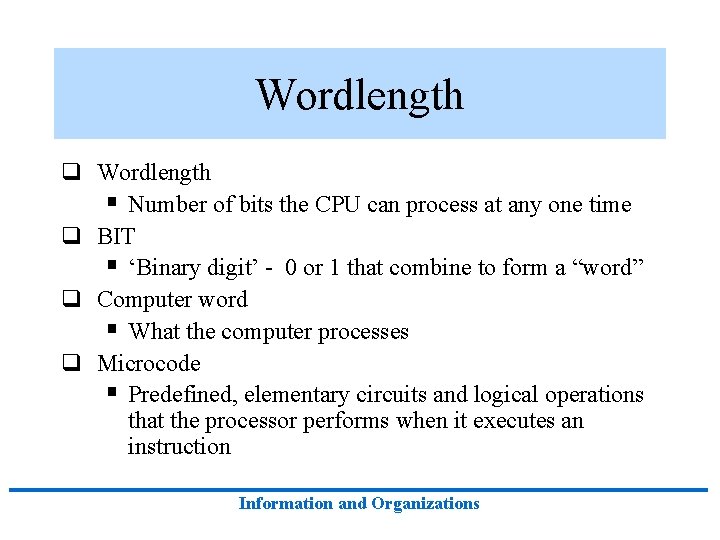 Wordlength

❑ Wordlength
 ▪ Number of bits the CPU can process at any one time
❑ BIT
 ▪ ‘Binary digit’ - 0 or 1 that combine to form a “word”
❑ Computer word
 ▪ What the computer processes
❑ Microcode
 ▪ Predefined, elementary circuits and logical operations that the processor performs when it executes an instruction

Information and Organizations